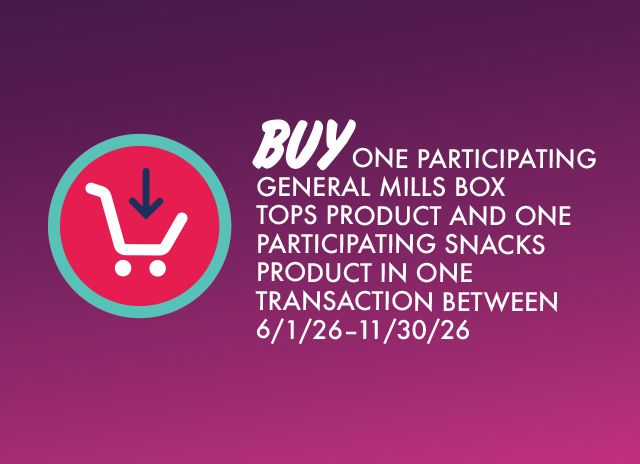 BUY ONE PARTICIPATING GENERAL MILLS BOX TOPS PRODUCT AND ONE PARTICIPATING SNACKS PRODUCT IN ONE TRANSACTION BETWEEN 6/1/26–11/30/26